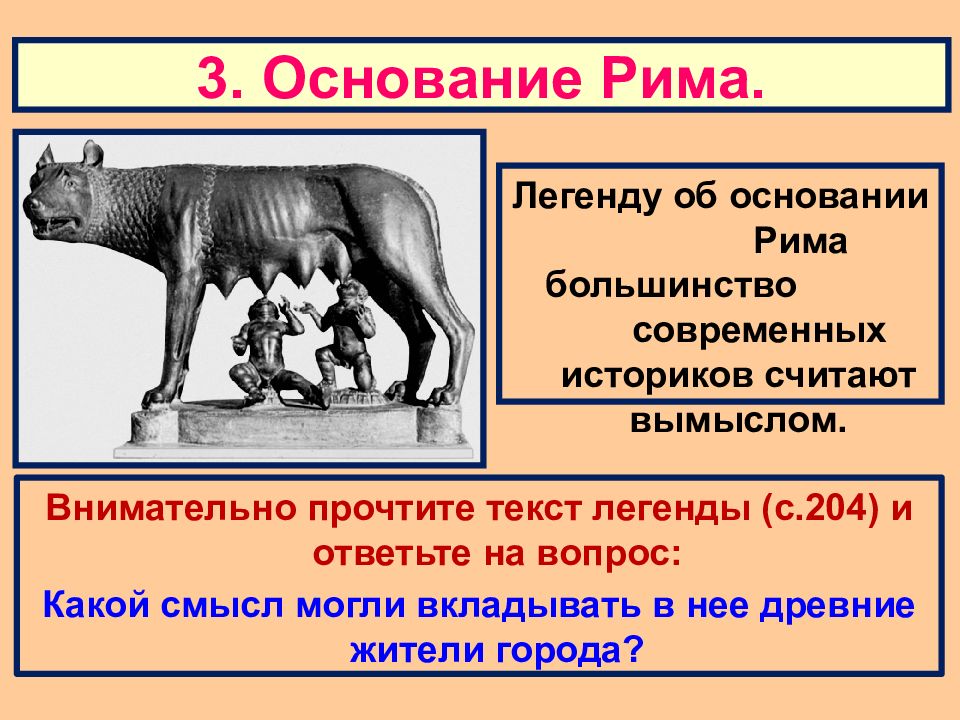 3. Основание Рима.

Легенду об основании Рима большинство современных историков считают вымыслом.

Внимательно прочтите текст легенды (с.204) и ответьте на вопрос:

Какой смысл могли вкладывать в нее древние жители города?